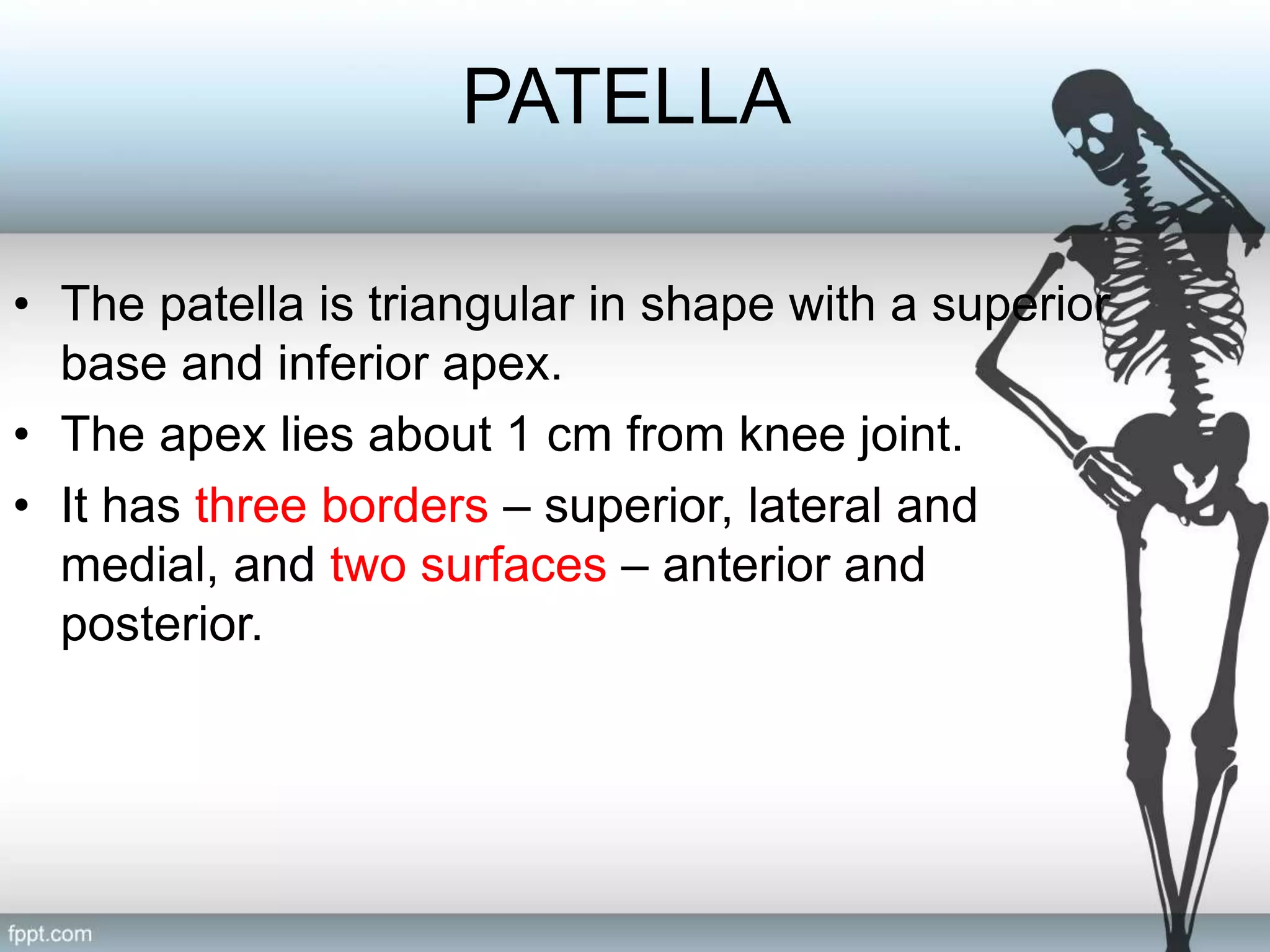 PATELLA

• The patella is triangular in shape with a superior base and inferior apex.
• The apex lies about 1 cm from knee joint.
• It has three borders – superior, lateral and medial, and two surfaces – anterior and posterior.

fppt.com